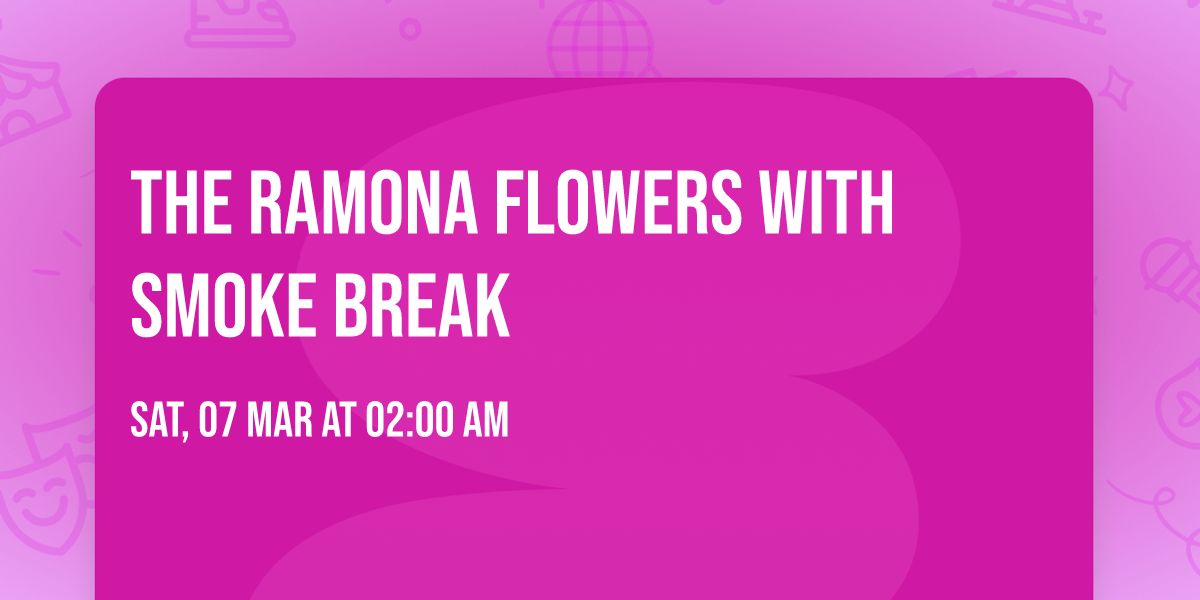 THE RAMONA FLOWERS WITH SMOKE BREAK

SAT, 07 MAR AT 02:00 AM